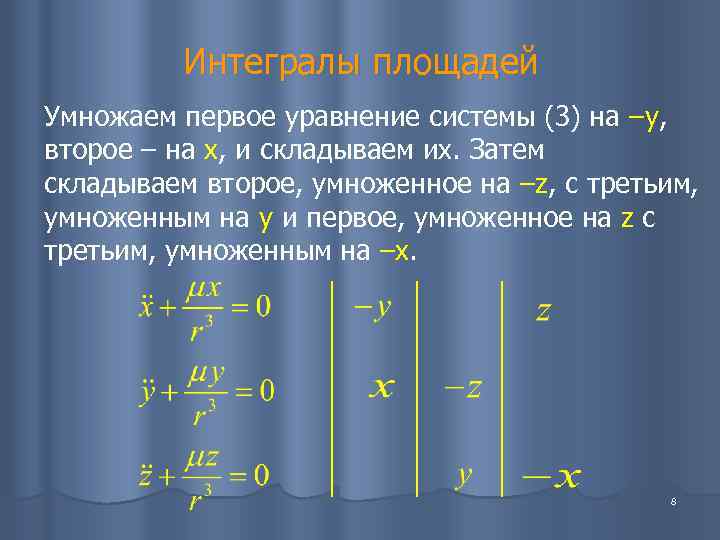 Интегралы площадей

Умножаем первое уравнение системы (3) на –y, второе – на x, и складываем их. Затем складываем второе, умноженное на –z, с третьим, умноженным на y и первое, умноженное на z с третьим, умноженным на –x.

| | | | |
|---|---|---|---|
| $\ddot{x}+\frac{\mu x}{r^3}=0$ | $-y$ | | $z$ |
| $\ddot{y}+\frac{\mu y}{r^3}=0$ | $x$ | $-z$ | |
| $\ddot{z}+\frac{\mu z}{r^3}=0$ | | $y$ | $-x$ |

8